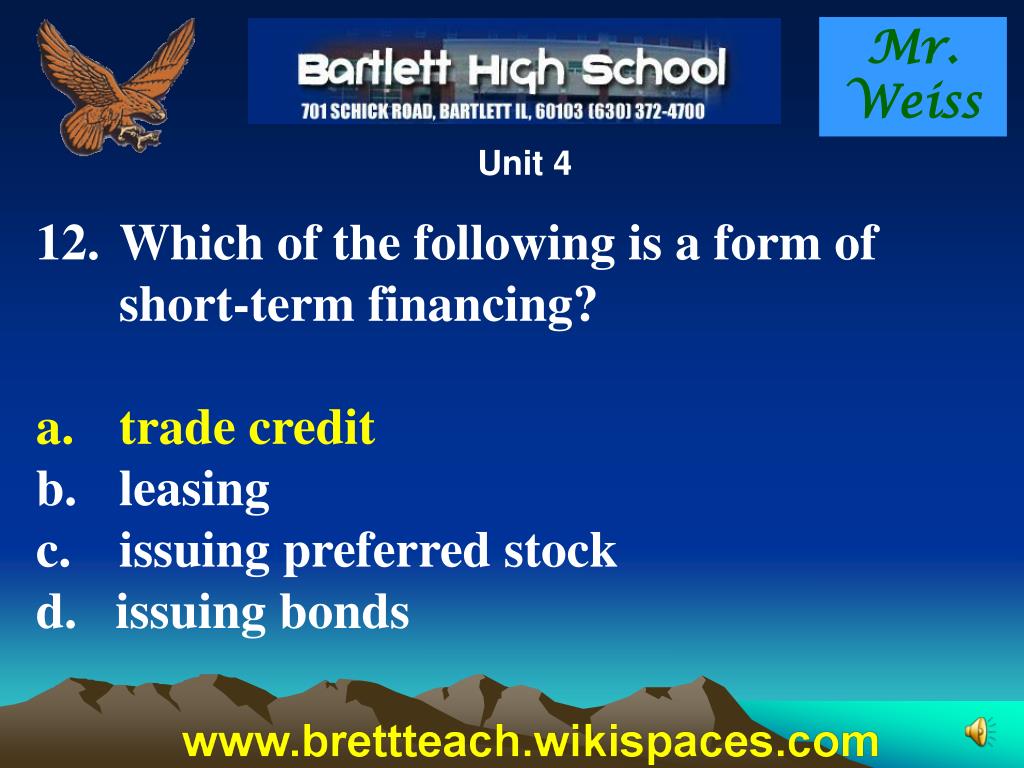 Bartlett High School
701 SCHICK ROAD, BARTLETT IL, 60103 (630) 372-4700

Mr. Weiss

Unit 4

12. Which of the following is a form of short-term financing?

a. trade credit
b. leasing
c. issuing preferred stock
d. issuing bonds

www.brettteach.wikispaces.com